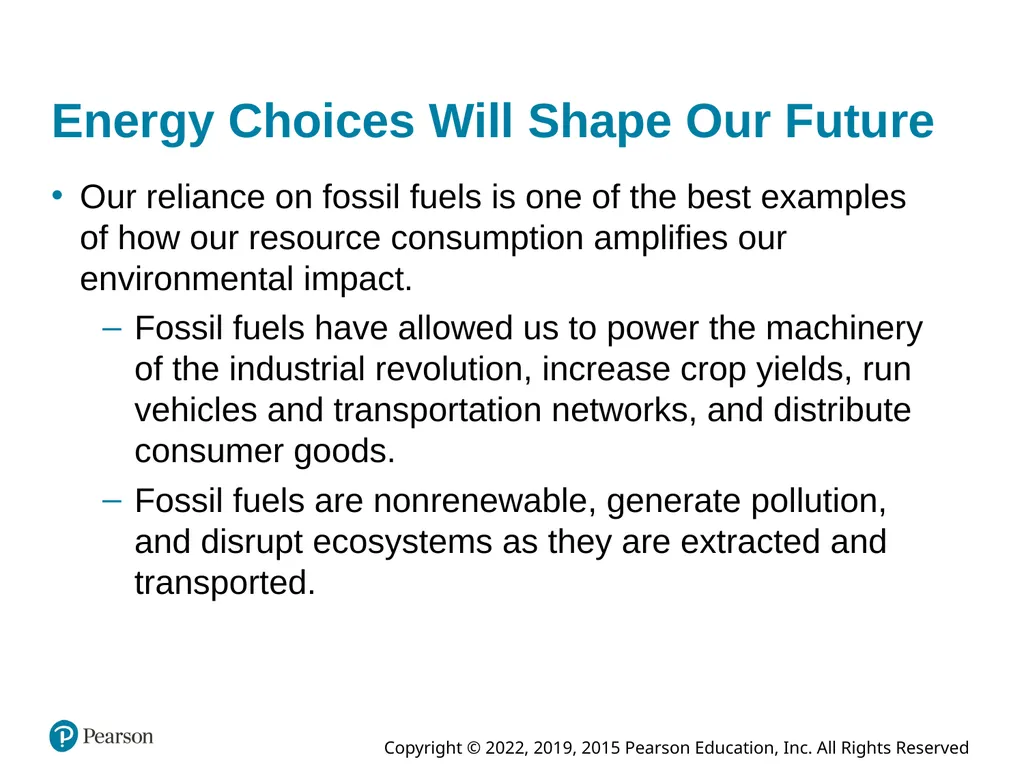 Energy Choices Will Shape Our Future

• Our reliance on fossil fuels is one of the best examples of how our resource consumption amplifies our environmental impact.

– Fossil fuels have allowed us to power the machinery of the industrial revolution, increase crop yields, run vehicles and transportation networks, and distribute consumer goods.

– Fossil fuels are nonrenewable, generate pollution, and disrupt ecosystems as they are extracted and transported.

Pearson

Copyright © 2022, 2019, 2015 Pearson Education, Inc. All Rights Reserved